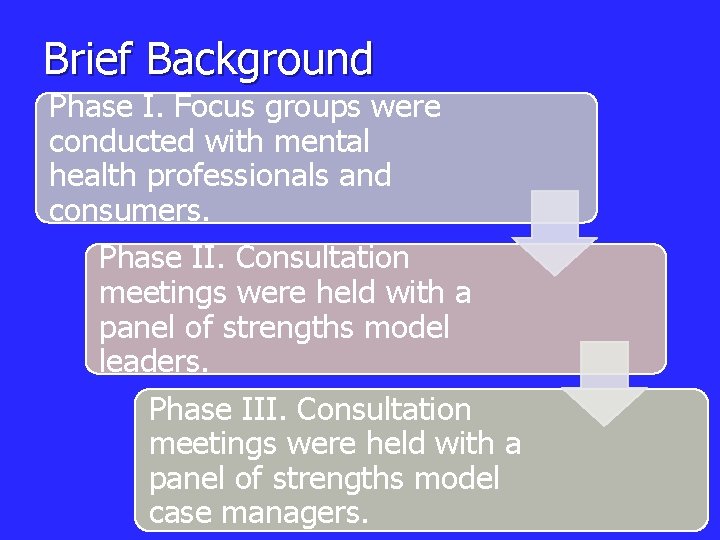 Brief Background

Phase I. Focus groups were conducted with mental health professionals and consumers.

Phase II. Consultation meetings were held with a panel of strengths model leaders.

Phase III. Consultation meetings were held with a panel of strengths model case managers.